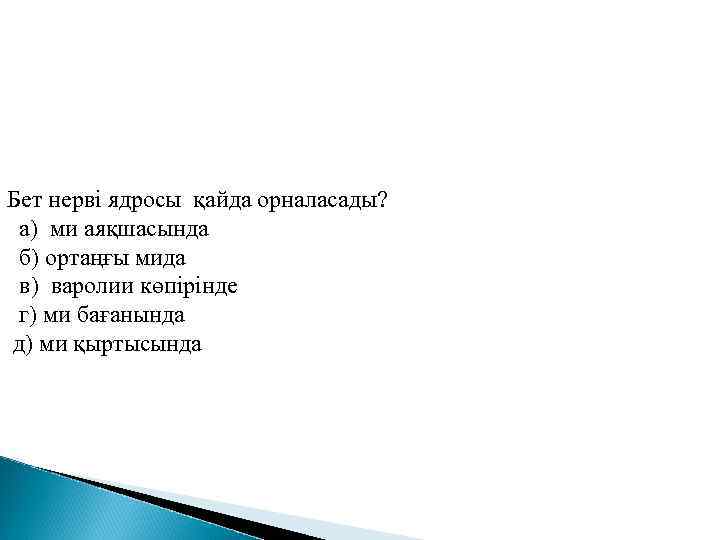 Бет нерві ядросы  қайда орналасады?
а)  ми аяқшасында
б) ортаңғы мида
в)  варолии көпірінде
г) ми бағанында
д) ми қыртысында